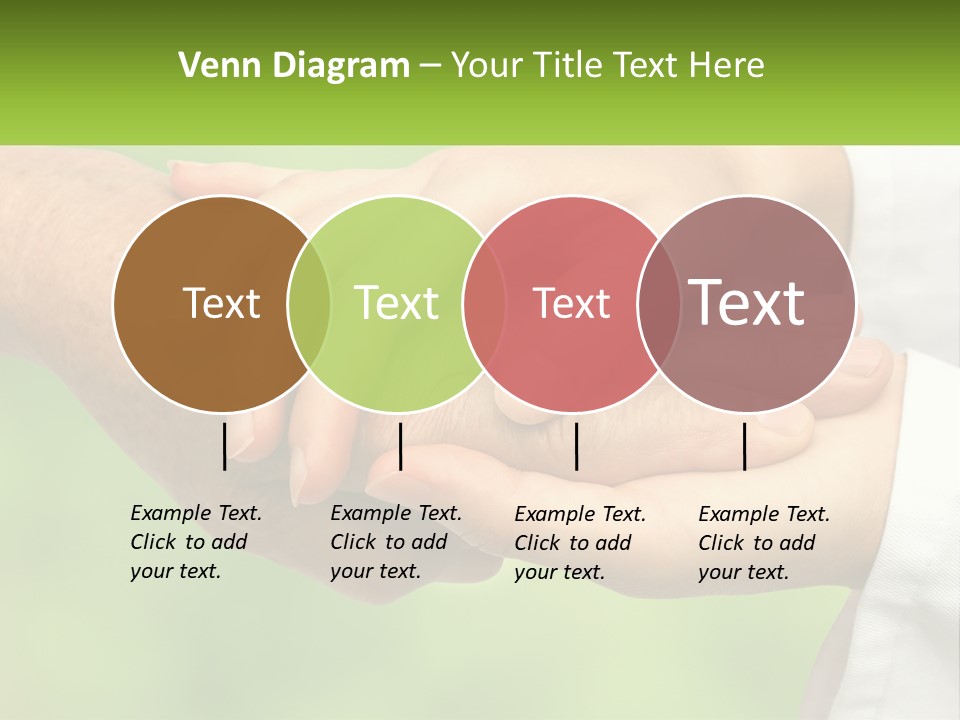 Venn Diagram – Your Title Text Here

Text

Text

Text

Text

Example Text. Click to add your text.

Example Text. Click to add your text.

Example Text. Click to add your text.

Example Text. Click to add your text.